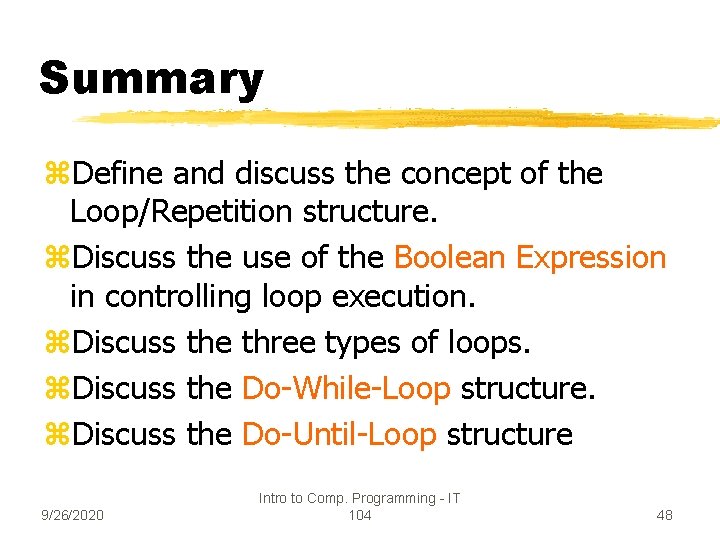 Summary

⌘Define and discuss the concept of the Loop/Repetition structure.

⌘Discuss the use of the Boolean Expression in controlling loop execution.

⌘Discuss the three types of loops.

⌘Discuss the Do-While-Loop structure.

⌘Discuss the Do-Until-Loop structure

9/26/2020

Intro to Comp. Programming - IT 104

48